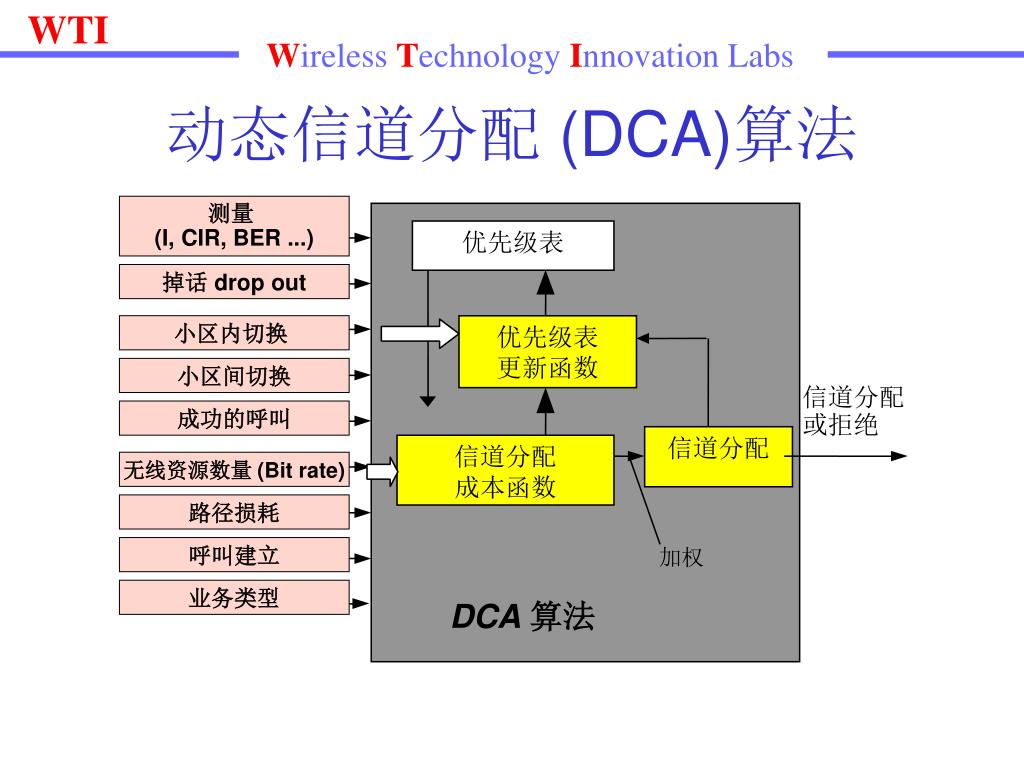 WTI

Wireless Technology Innovation Labs

动态信道分配 (DCA)算法

测量
(I, CIR, BER ...)

掉话 drop out

小区内切换

小区间切换

成功的呼叫

无线资源数量 (Bit rate)

路径损耗

呼叫建立

业务类型

优先级表

优先级表
更新函数

信道分配
成本函数

信道分配

信道分配
或拒绝

加权

DCA 算法